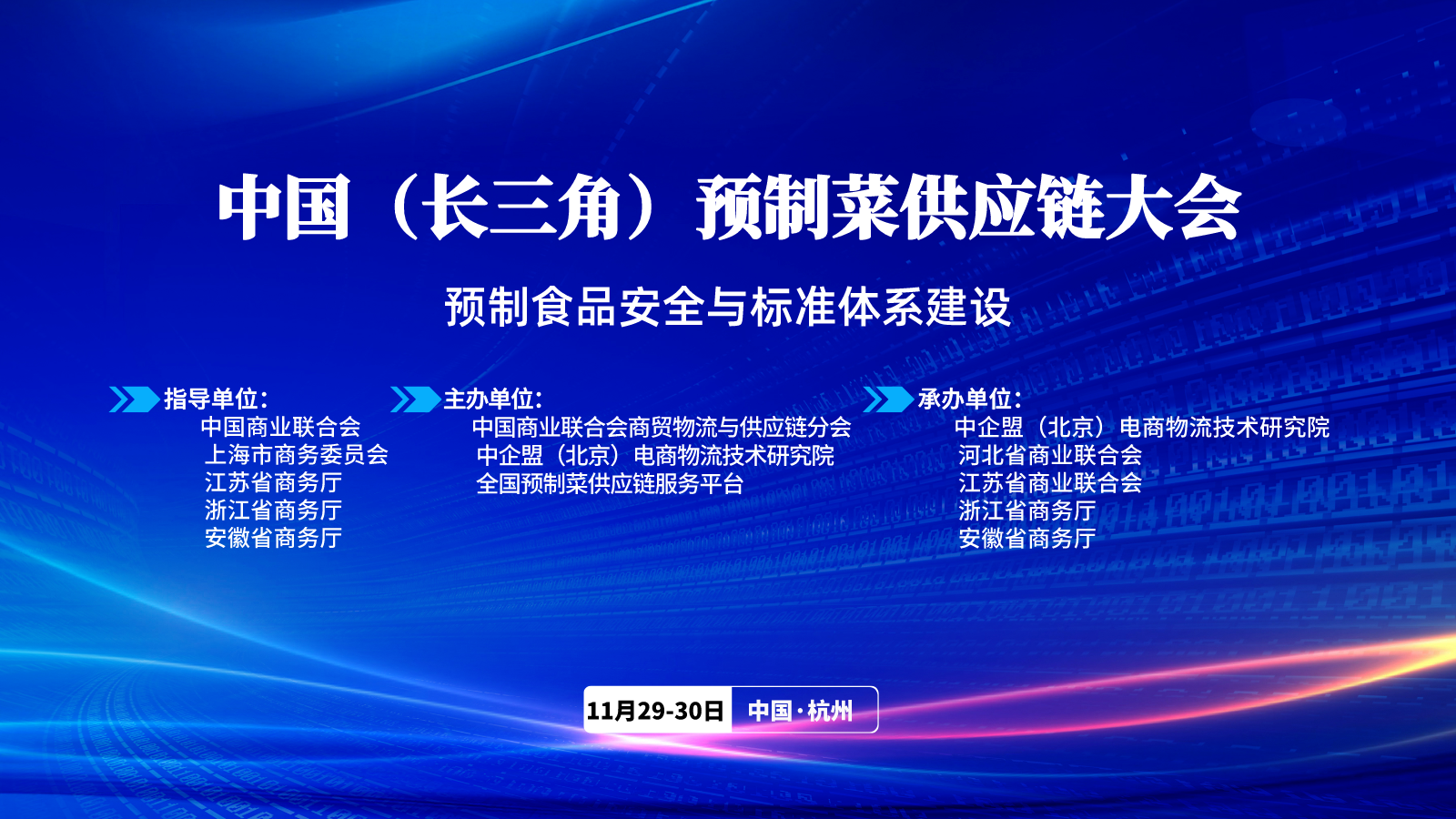 中国（长三角）预制菜供应链大会

预制食品安全与标准体系建设

指导单位：
中国商业联合会
上海市商务委员会
江苏省商务厅
浙江省商务厅
安徽省商务厅

主办单位：
中国商业联合会商贸物流与供应链分会
中企盟（北京）电商物流技术研究院
全国预制菜供应链服务平台

承办单位：
中企盟（北京）电商物流技术研究院
河北省商业联合会
江苏省商业联合会
浙江省商务厅
安徽省商务厅

11月29-30日 中国·杭州